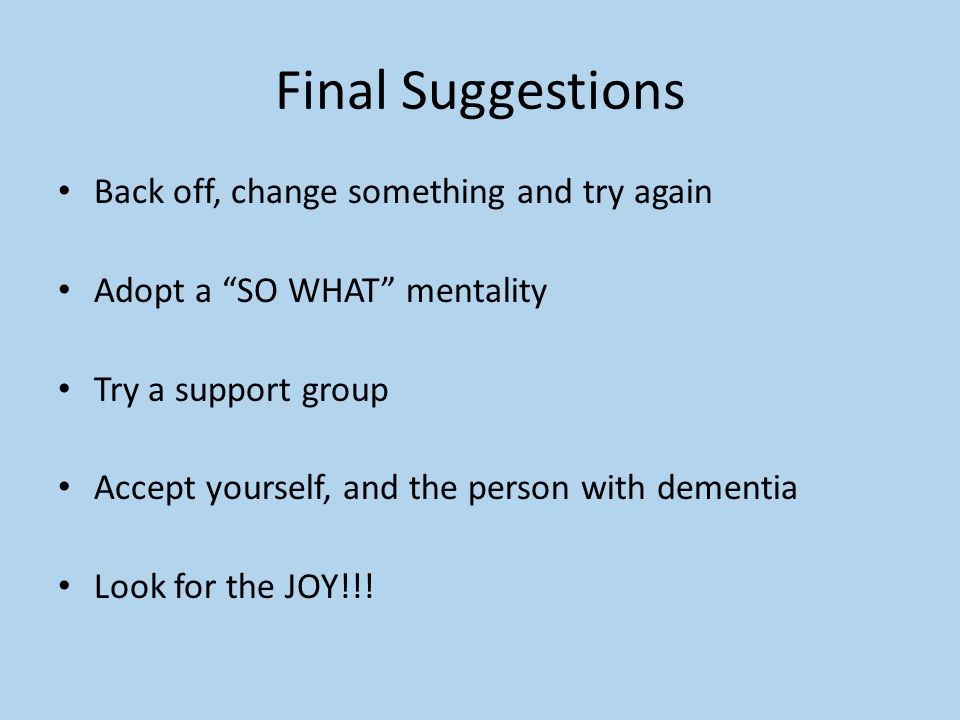 Final Suggestions

• Back off, change something and try again

• Adopt a “SO WHAT” mentality

• Try a support group

• Accept yourself, and the person with dementia

• Look for the JOY!!!